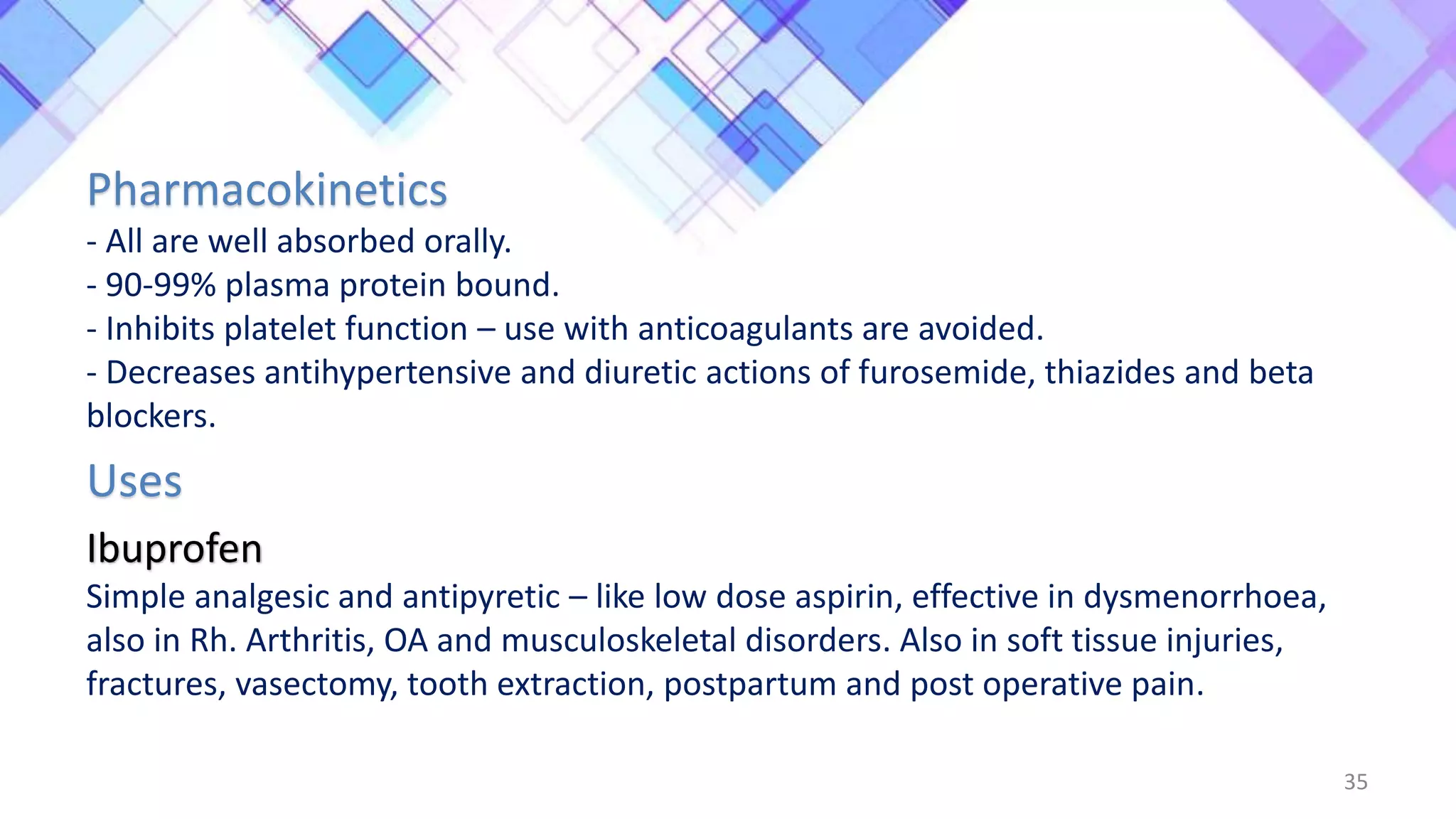 Pharmacokinetics

- All are well absorbed orally.
- 90-99% plasma protein bound.
- Inhibits platelet function – use with anticoagulants are avoided.
- Decreases antihypertensive and diuretic actions of furosemide, thiazides and beta blockers.

Uses

Ibuprofen

Simple analgesic and antipyretic – like low dose aspirin, effective in dysmenorrhoea, also in Rh. Arthritis, OA and musculoskeletal disorders. Also in soft tissue injuries, fractures, vasectomy, tooth extraction, postpartum and post operative pain.

35